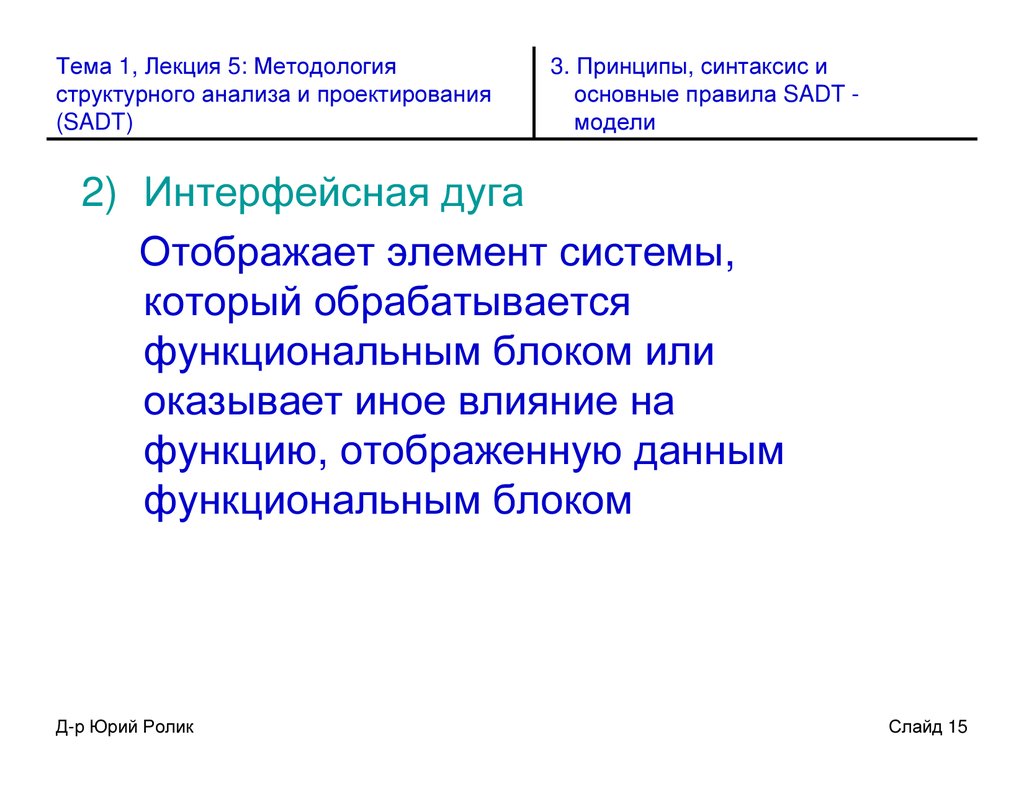 Тема 1, Лекция 5: Методология структурного анализа и проектирования (SADT)

3. Принципы, синтаксис и основные правила SADT - модели

2) Интерфейсная дуга

Отображает элемент системы, который обрабатывается функциональным блоком или оказывает иное влияние на функцию, отображенную данным функциональным блоком

Д-р Юрий Ролик

Слайд 15